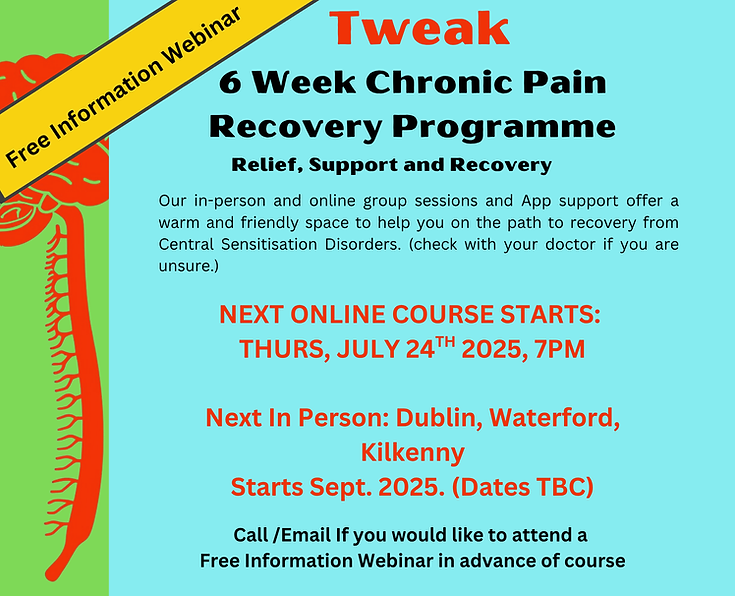 Free Information Webinar

Tweak

6 Week Chronic Pain Recovery Programme

Relief, Support and Recovery

Our in-person and online group sessions and App support offer a warm and friendly space to help you on the path to recovery from Central Sensitisation Disorders. (check with your doctor if you are unsure.)

NEXT ONLINE COURSE STARTS: THURS, JULY 24$^{TH}$ 2025, 7PM

Next In Person: Dublin, Waterford, Kilkenny
Starts Sept. 2025. (Dates TBC)

Call /Email If you would like to attend a Free Information Webinar in advance of course